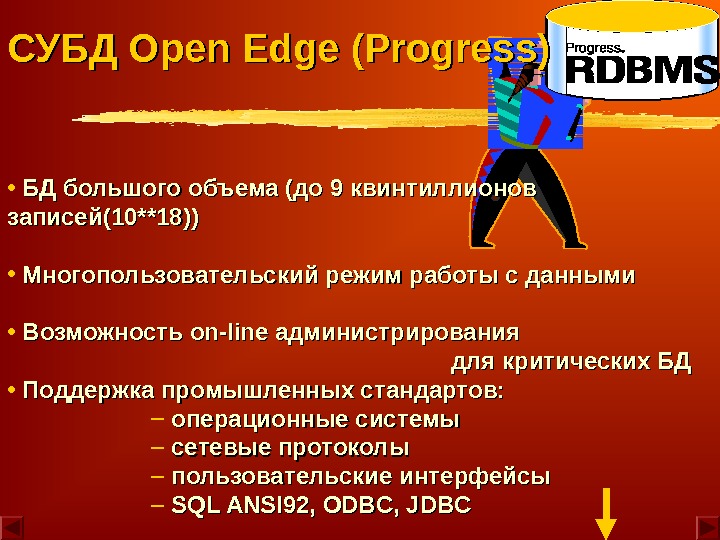 СУБД Open Edge (Progress)

Progress

RDBMS

• БД большого объема (до 9 квинтиллионов записей(10**18))

• Многопользовательский режим работы с данными

• Возможность on-line администрирования для критических БД

• Поддержка промышленных стандартов:
– операционные системы
– сетевые протоколы
– пользовательские интерфейсы
– SQL ANSI92, ODBC, JDBC